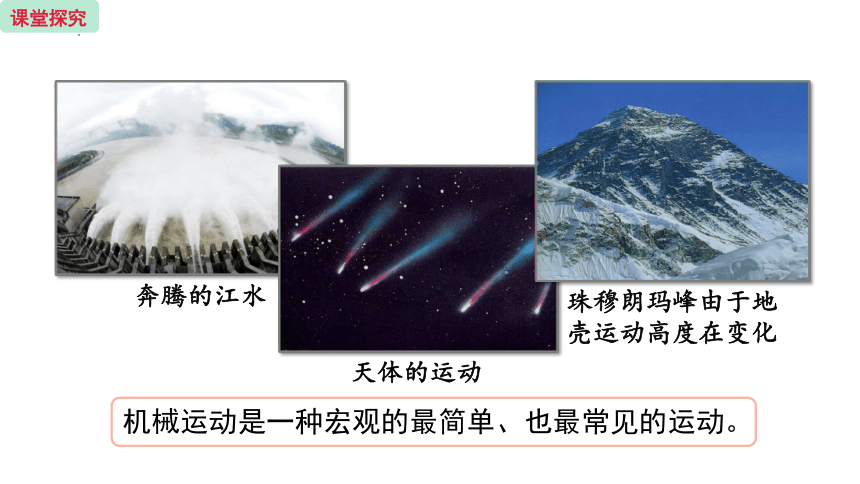 课堂探究

奔腾的江水

天体的运动

珠穆朗玛峰由于地壳运动高度在变化

机械运动是一种宏观的最简单、也最常见的运动。